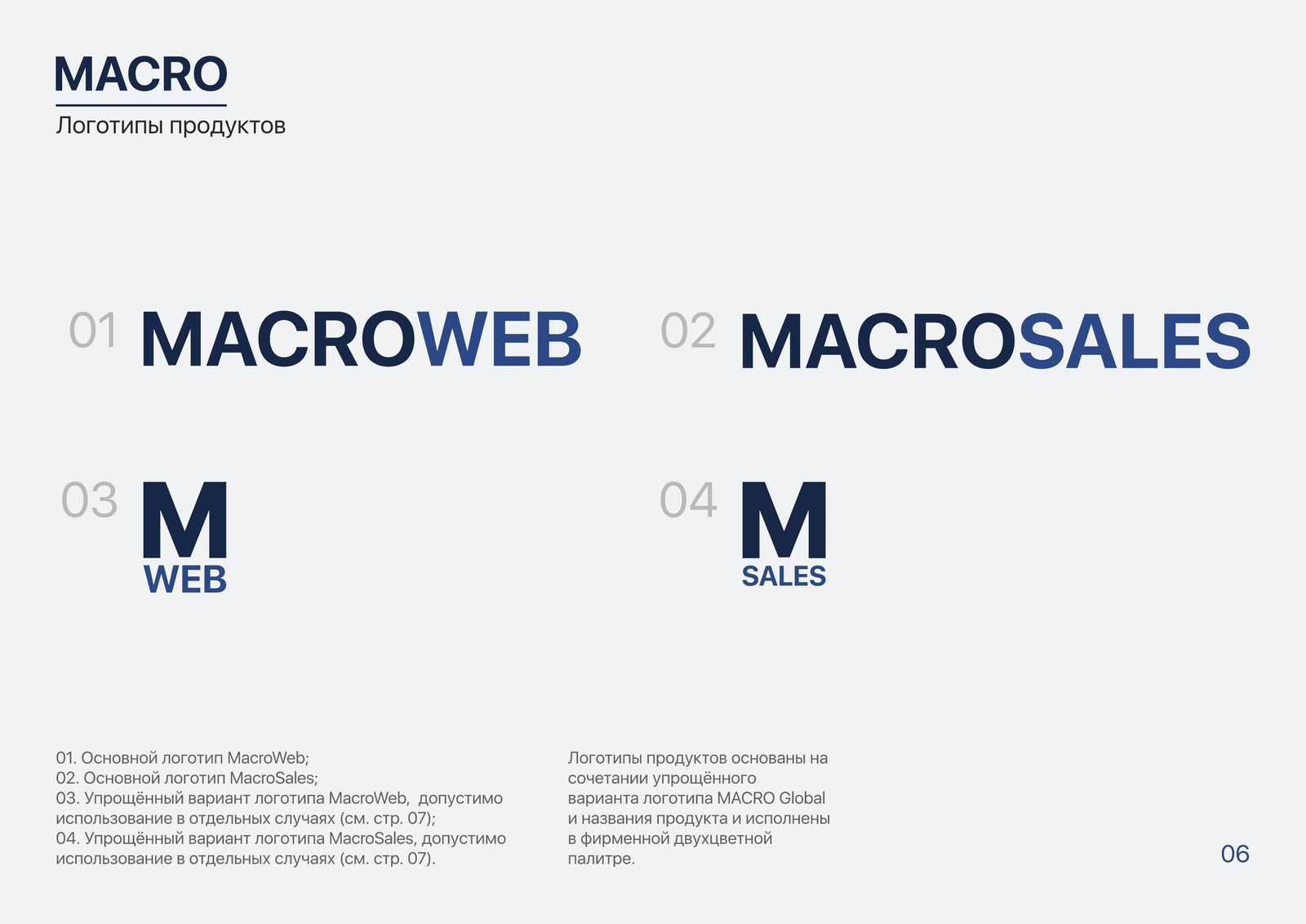 MACRO
Логотипы продуктов

01 MACROWEB

02 MACROSALES

03 M WEB

04 M SALES

01. Основной логотип MacroWeb;
02. Основной логотип MacroSales;
03. Упрощённый вариант логотипа MacroWeb, допустимо использование в отдельных случаях (см. стр. 07);
04. Упрощённый вариант логотипа MacroSales, допустимо использование в отдельных случаях (см. стр. 07).

Логотипы продуктов основаны на сочетании упрощённого варианта логотипа MACRO Global и названия продукта и исполнены в фирменной двухцветной палитре.

06